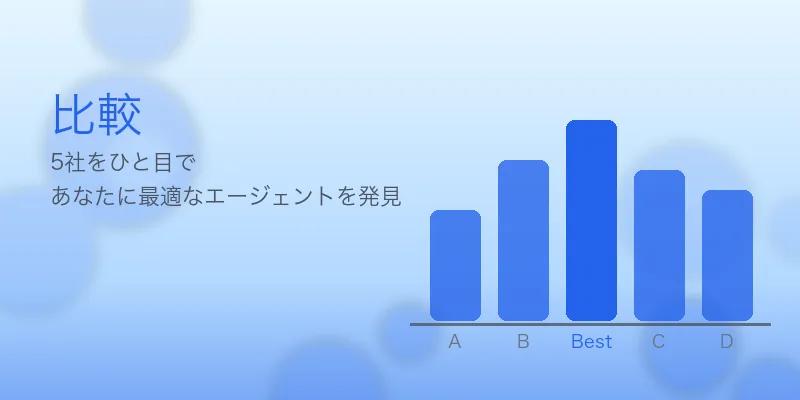 比較

5社をひと目で
あなたに最適なエージェントを発見

A B Best C D